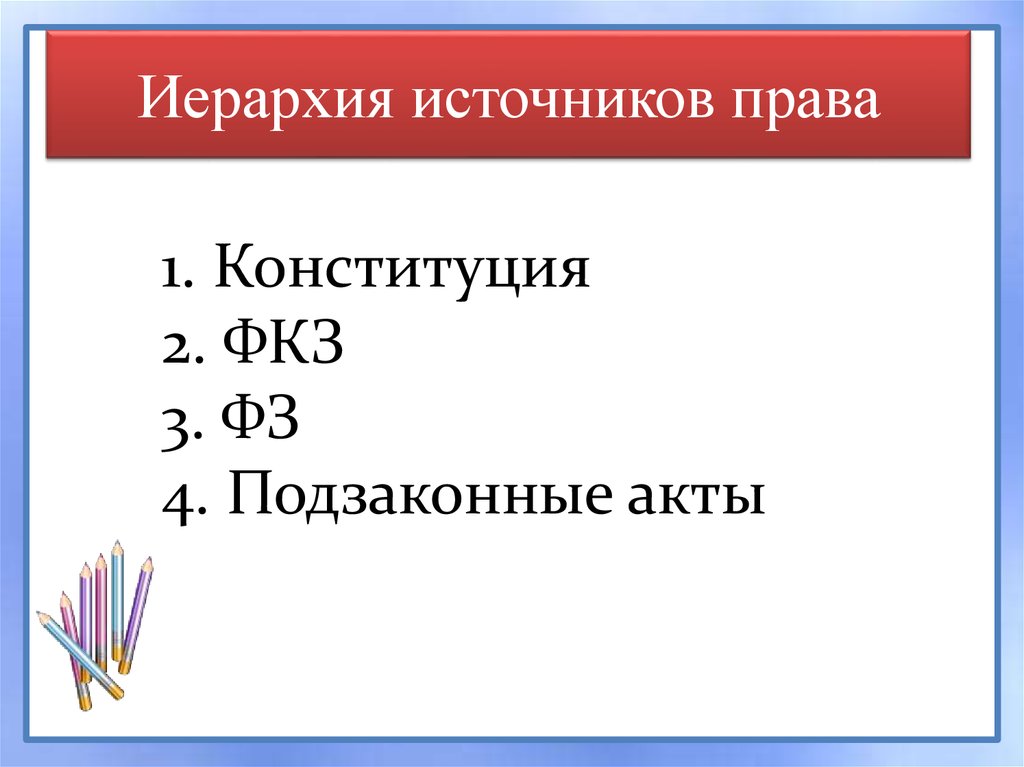 Иерархия источников права

1. Конституция
2. ФКЗ
3. ФЗ
4. Подзаконные акты